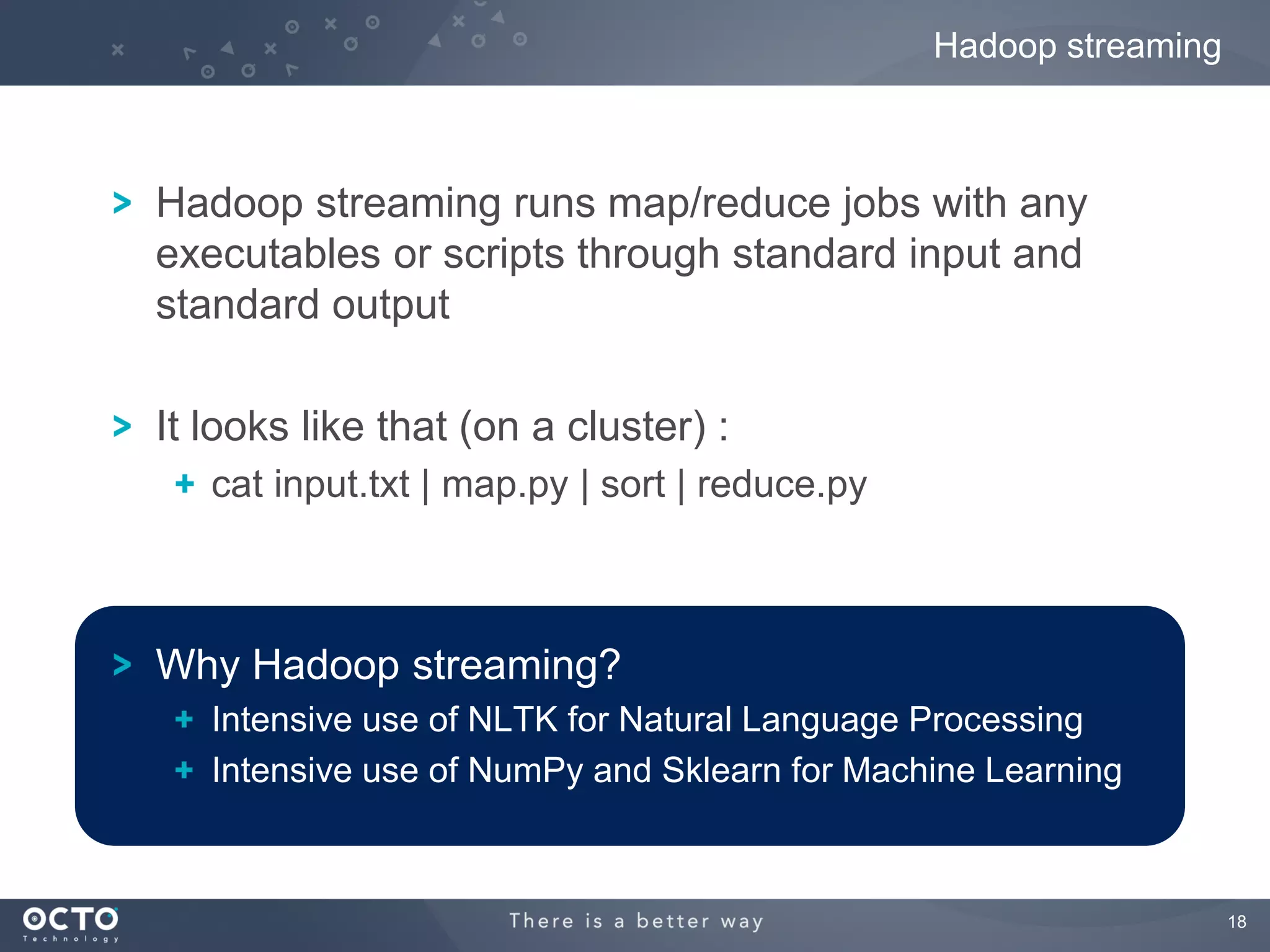 Hadoop streaming

> Hadoop streaming runs map/reduce jobs with any executables or scripts through standard input and standard output

> It looks like that (on a cluster) :

+ cat input.txt | map.py | sort | reduce.py

> Why Hadoop streaming?

+ Intensive use of NLTK for Natural Language Processing

+ Intensive use of NumPy and Sklearn for Machine Learning

OCTO Technology

There is a better way

18